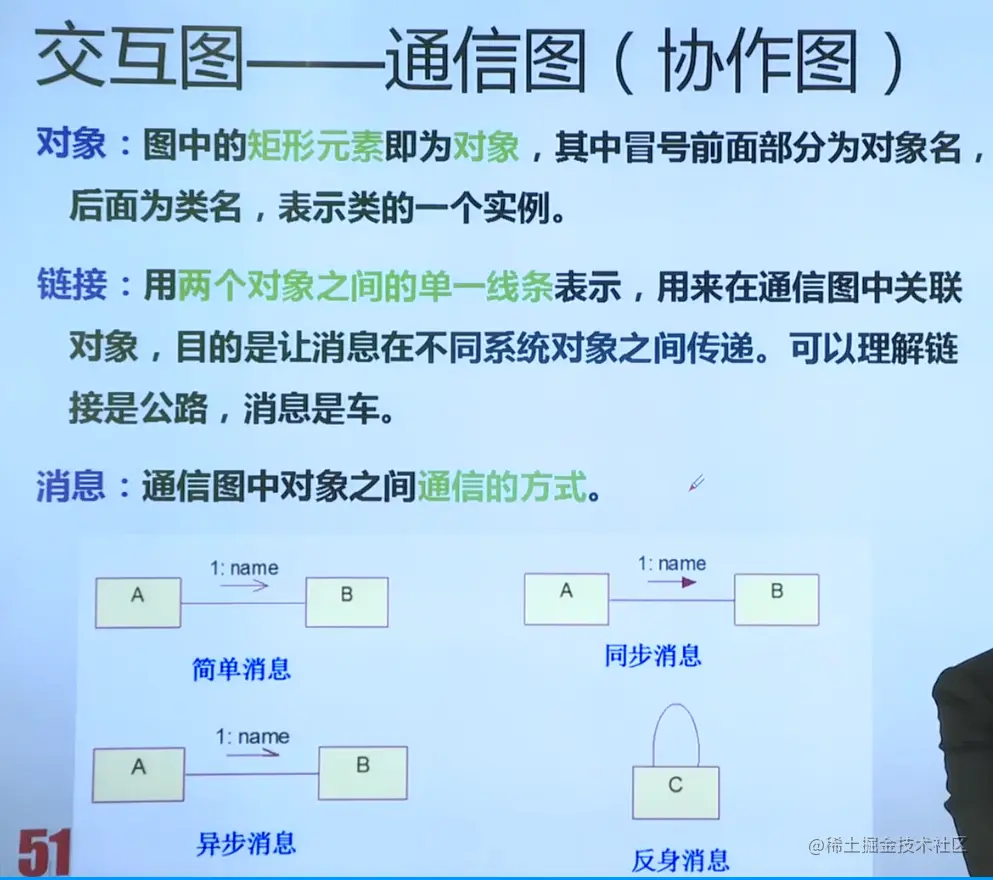 交互图——通信图（协作图）

对象：图中的矩形元素即为对象，其中冒号前面部分为对象名，后面为类名，表示类的一个实例。

链接：用两个对象之间的单一线条表示，用来在通信图中关联对象，目的是让消息在不同系统对象之间传递。可以理解链接是公路，消息是车。

消息：通信图中对象之间通信的方式。

1: name
A
B
简单消息

1: name
A
B
同步消息

1: name
A
B
异步消息

C
反身消息

51

@稀土掘金技术社区